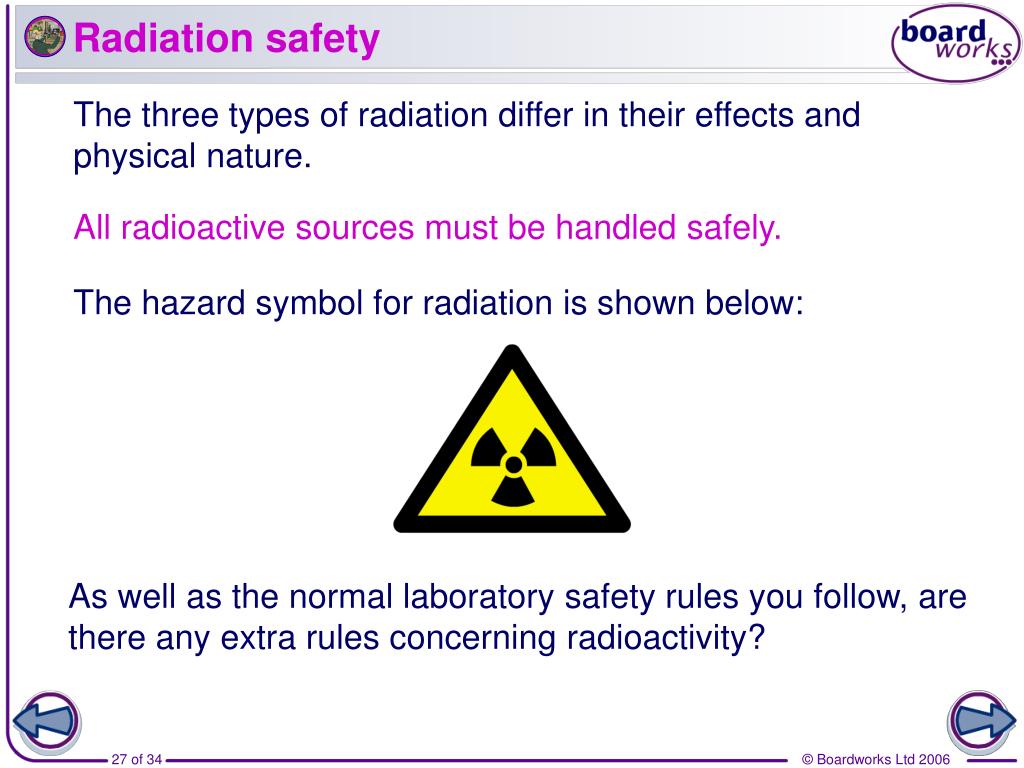 Radiation safety

board works

The three types of radiation differ in their effects and physical nature.

All radioactive sources must be handled safely.

The hazard symbol for radiation is shown below:

As well as the normal laboratory safety rules you follow, are there any extra rules concerning radioactivity?

27 of 34

© Boardworks Ltd 2006